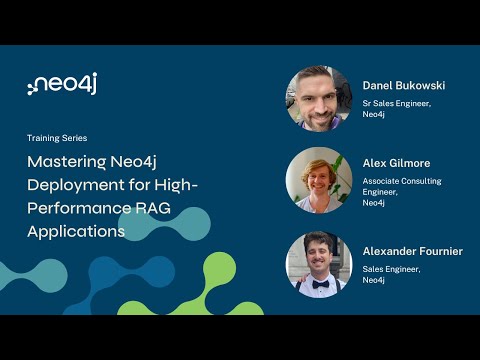 neo4j

Training Series

Mastering Neo4j Deployment for High-Performance RAG Applications

Danel Bukowski
Sr Sales Engineer, Neo4j

Alex Gilmore
Associate Consulting Engineer, Neo4j

Alexander Fournier
Sales Engineer, Neo4j